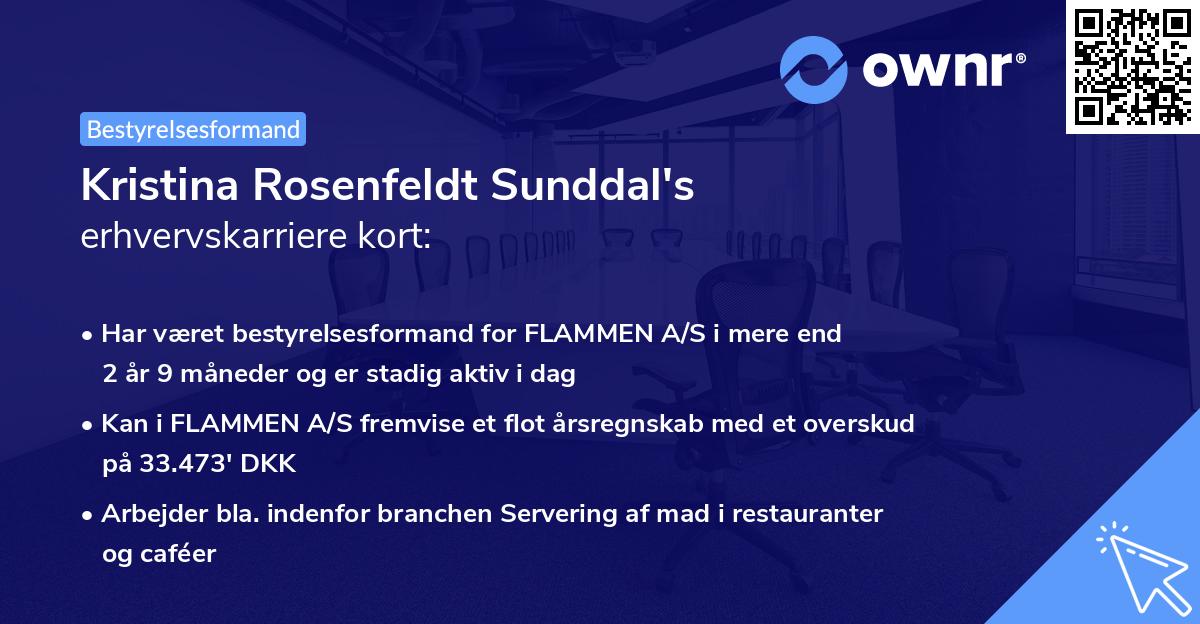 ownr®

Bestyrelsesformand

Kristina Rosenfeldt Sunddal's
erhvervskarriere kort:

• Har været bestyrelsesformand for FLAMMEN A/S i mere end 2 år 9 måneder og er stadig aktiv i dag
• Kan i FLAMMEN A/S fremvise et flot årsregnskab med et overskud på 33.473' DKK
• Arbejder bla. indenfor branchen Servering af mad i restauranter og caféer